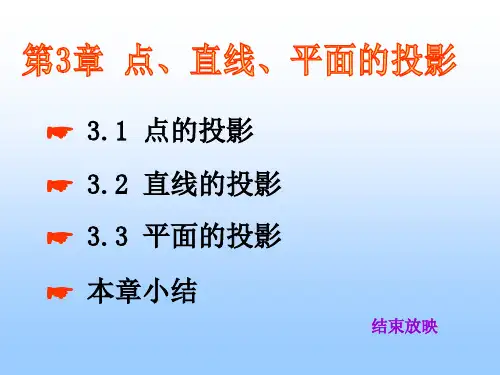 第3章　点、直线、平面的投影

3.1 点的投影

3.2 直线的投影

3.3 平面的投影

本章小结

结束放映